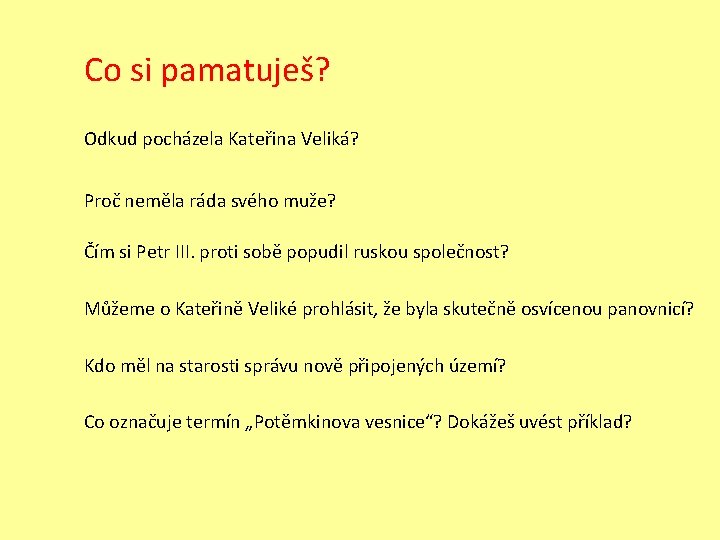 Co si pamatuješ?

Odkud pocházela Kateřina Veliká?

Proč neměla ráda svého muže?

Čím si Petr III. proti sobě popudil ruskou společnost?

Můžeme o Kateřině Veliké prohlásit, že byla skutečně osvícenou panovnicí?

Kdo měl na starosti správu nově připojených území?

Co označuje termín „Potěmkinova vesnice“? Dokážeš uvést příklad?